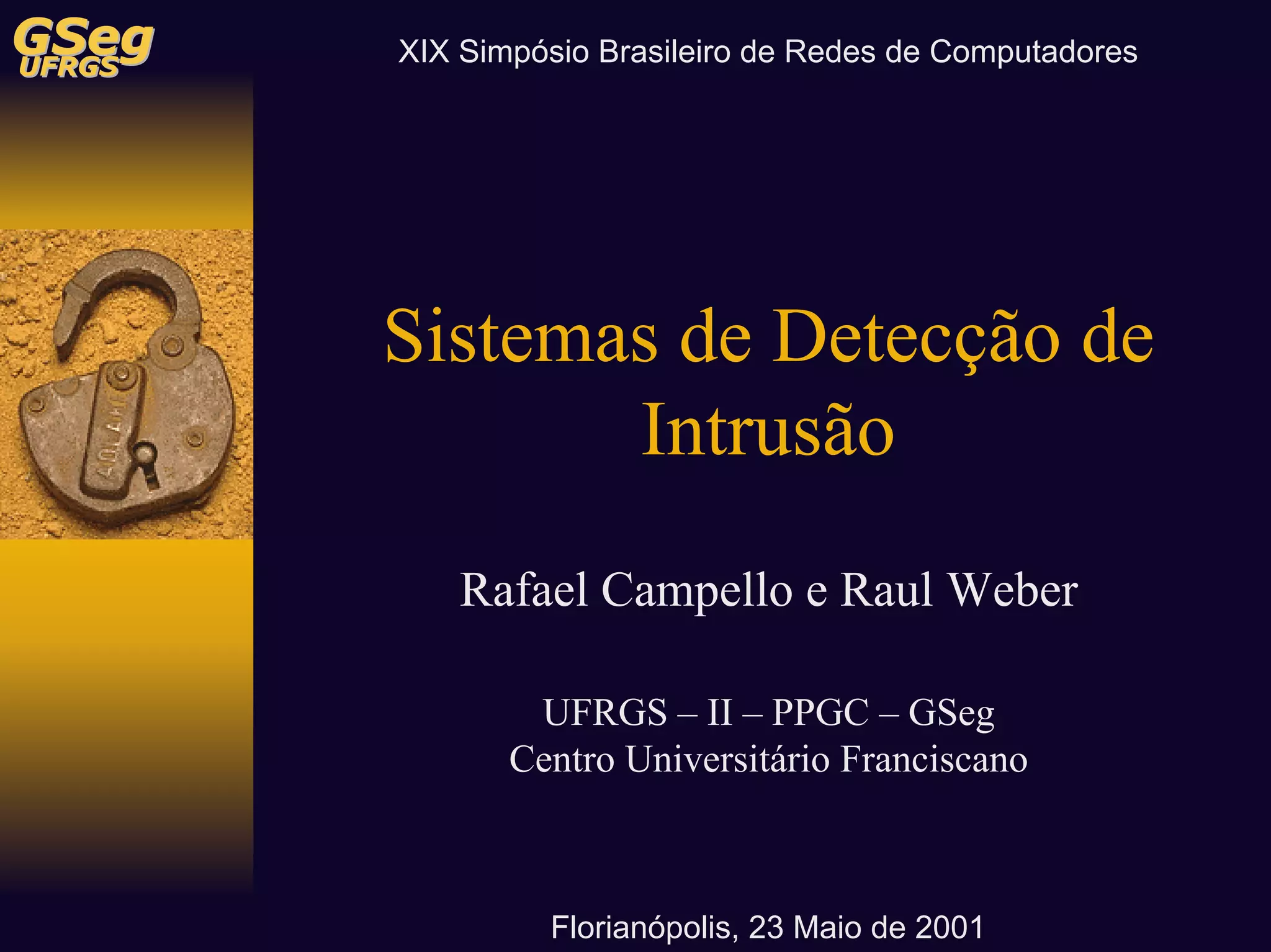 GSeg
UFRGS

XIX Simpósio Brasileiro de Redes de Computadores

Sistemas de Detecção de Intrusão

Rafael Campello e Raul Weber

UFRGS – II – PPGC – GSeg
Centro Universitário Franciscano

Florianópolis, 23 Maio de 2001